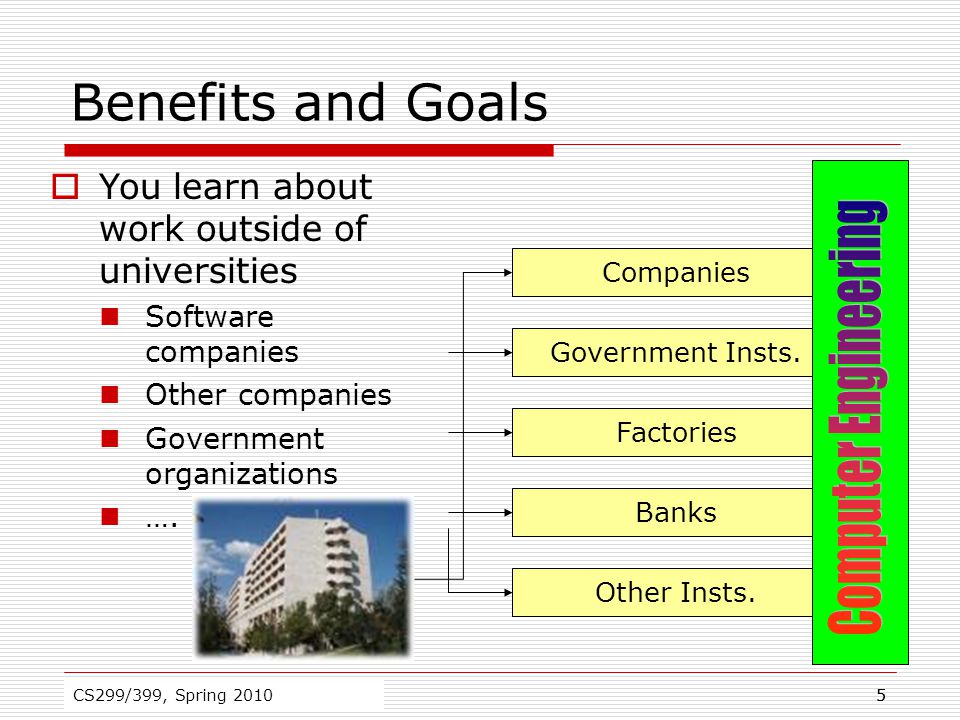 Benefits and Goals

You learn about work outside of universities

Software companies

Other companies

Government organizations

….

Companies

Government Insts.

Factories

Banks

Other Insts.

Computer Engineering

CS299/399, Spring 2010

5